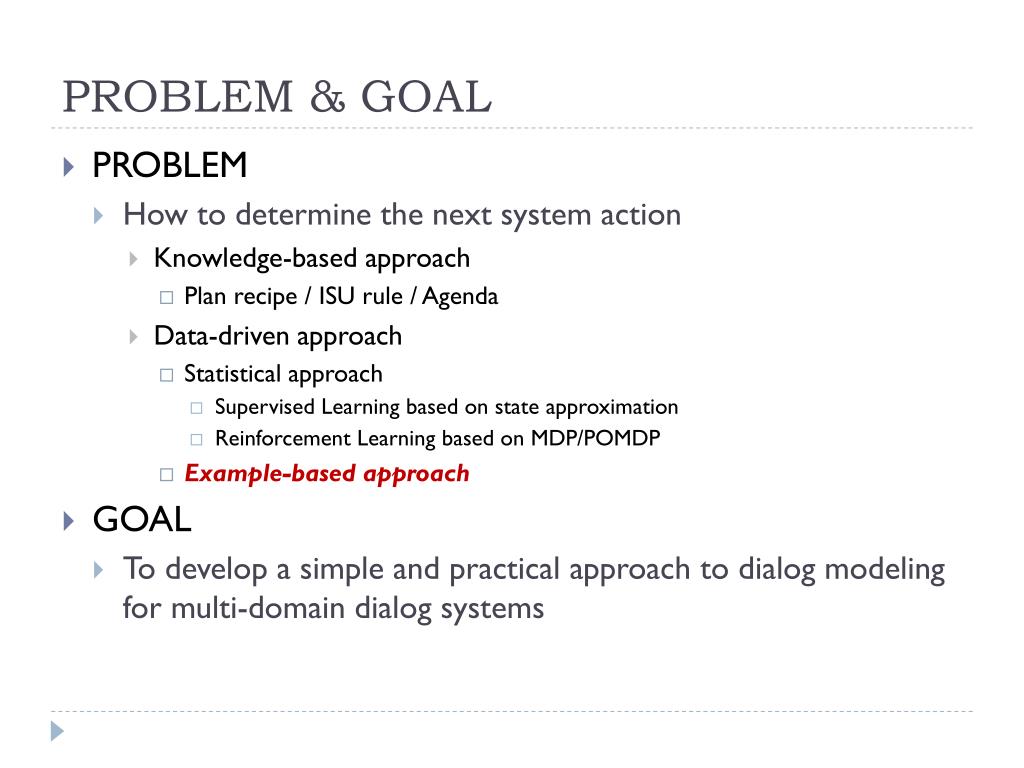 PROBLEM & GOAL

PROBLEM

How to determine the next system action

Knowledge-based approach

Plan recipe / ISU rule / Agenda

Data-driven approach

Statistical approach

Supervised Learning based on state approximation

Reinforcement Learning based on MDP/POMDP

Example-based approach

GOAL

To develop a simple and practical approach to dialog modeling for multi-domain dialog systems